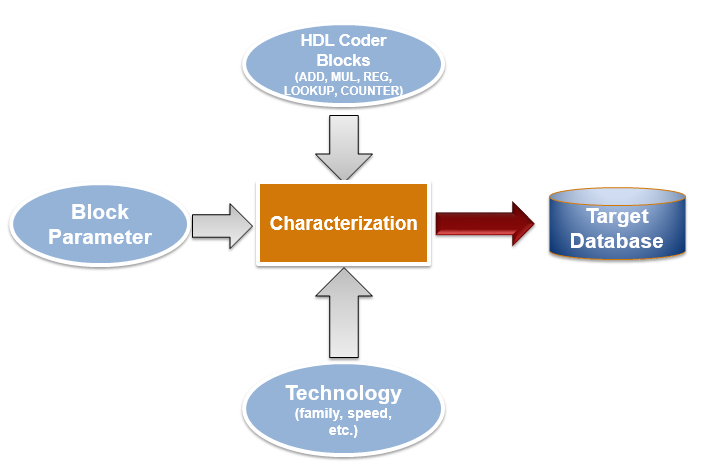 HDL Coder Blocks
(ADD, MUL, REG, LOOKUP, COUNTER)

Block Parameter

Characterization

Target Database

Technology
(family, speed, etc.)